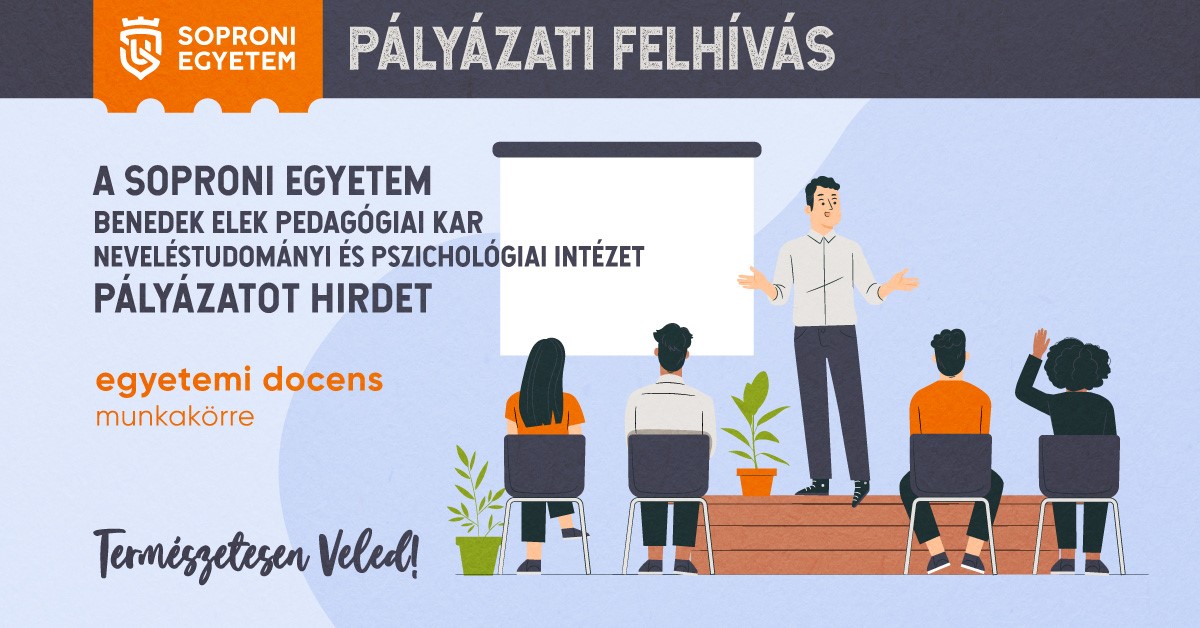 SOPRONI EGYETEM

PÁLYÁZATI FELHÍVÁS

A SOPRONI EGYETEM
BENEDEK ELEK PEDAGÓGIAI KAR
NEVELÉSTUDOMÁNYI ÉS PSZICHOLÓGIAI INTÉZET
PÁLYÁZATOT HIRDET

egyetemi docens
munkakörre

Természetesen Veled!